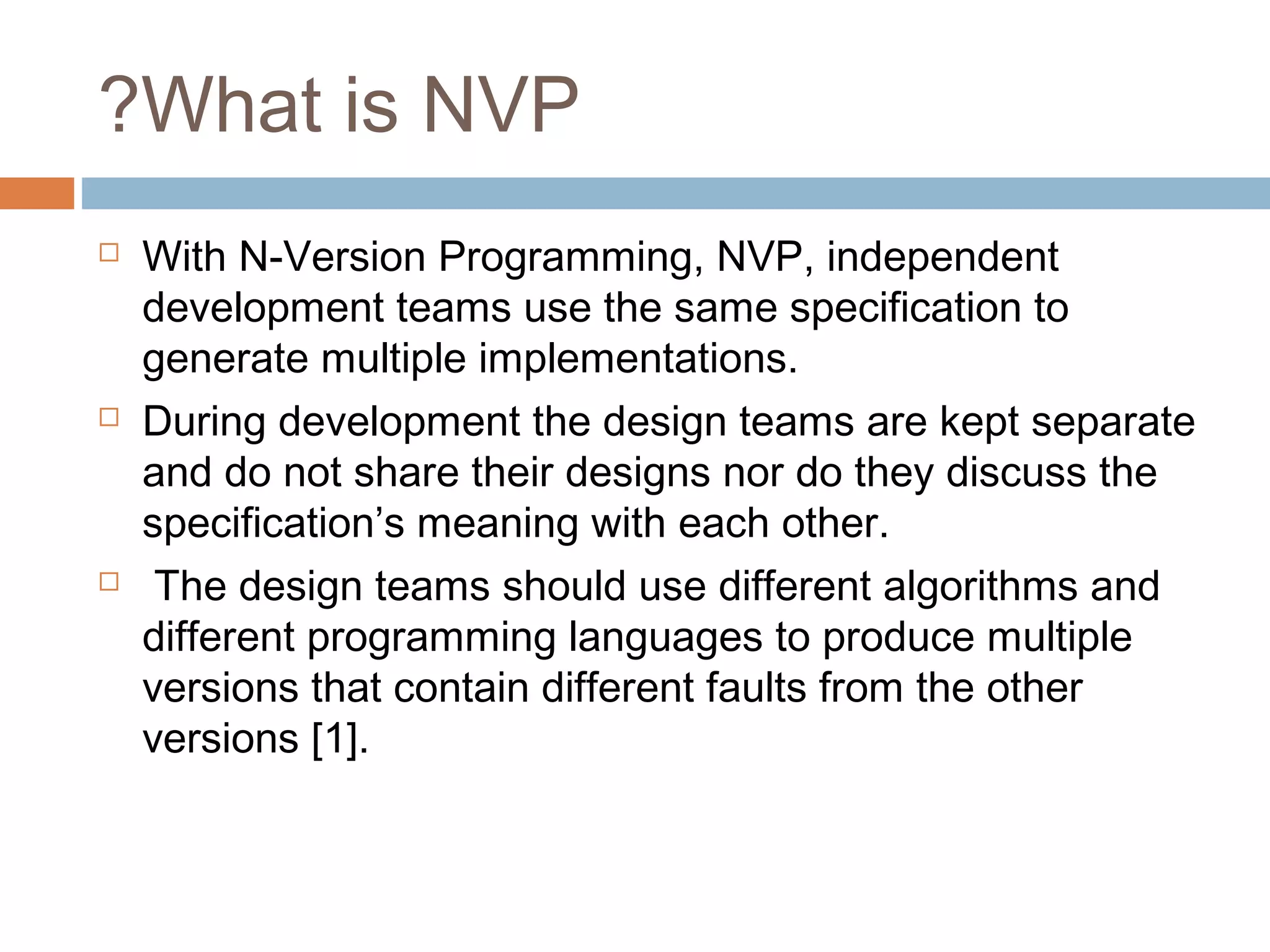 ?What is NVP

□ With N-Version Programming, NVP, independent development teams use the same specification to generate multiple implementations.

□ During development the design teams are kept separate and do not share their designs nor do they discuss the specification’s meaning with each other.

□ The design teams should use different algorithms and different programming languages to produce multiple versions that contain different faults from the other versions [1].